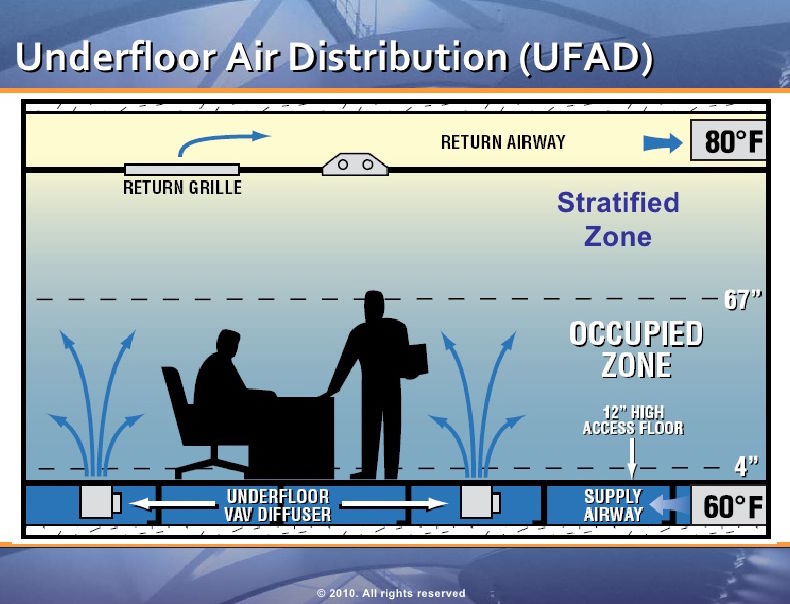 Underfloor Air Distribution (UFAD)

RETURN AIRWAY

80°F

RETURN GRILLE

Stratified Zone

67"

OCCUPIED ZONE

12" HIGH ACCESS FLOOR

4"

UNDERFLOOR VAV DIFFUSER

SUPPLY AIRWAY

60°F

© 2010. All rights reserved